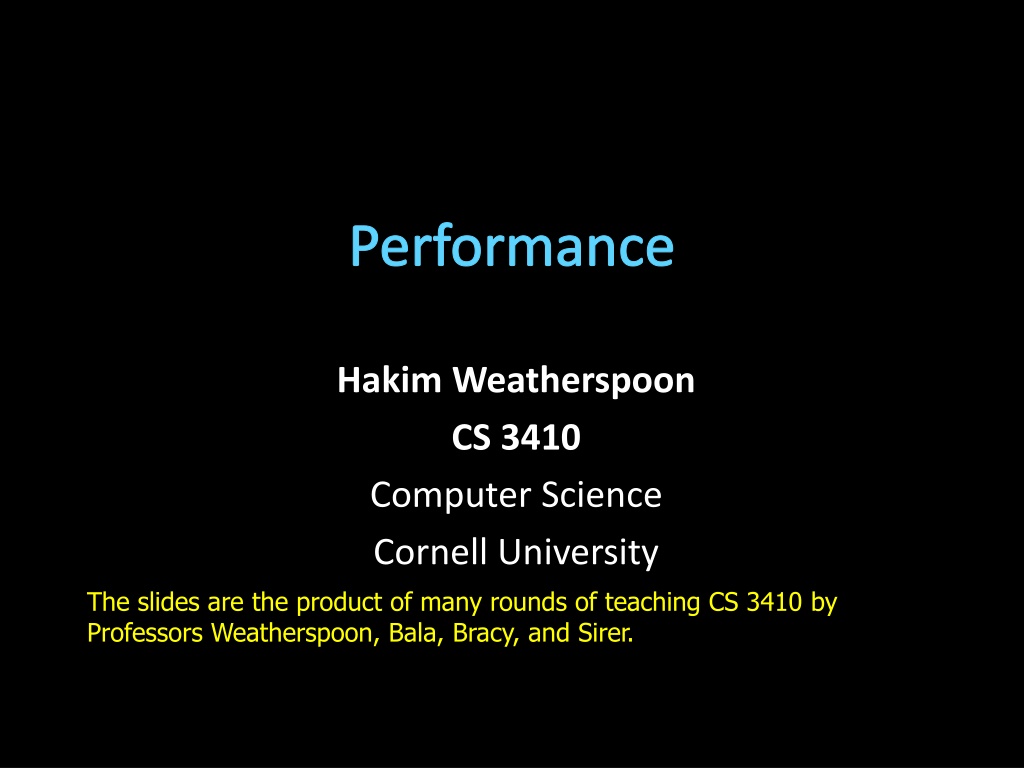 Performance

Hakim Weatherspoon
CS 3410
Computer Science
Cornell University

The slides are the product of many rounds of teaching CS 3410 by Professors Weatherspoon, Bala, Bracy, and Sirer.